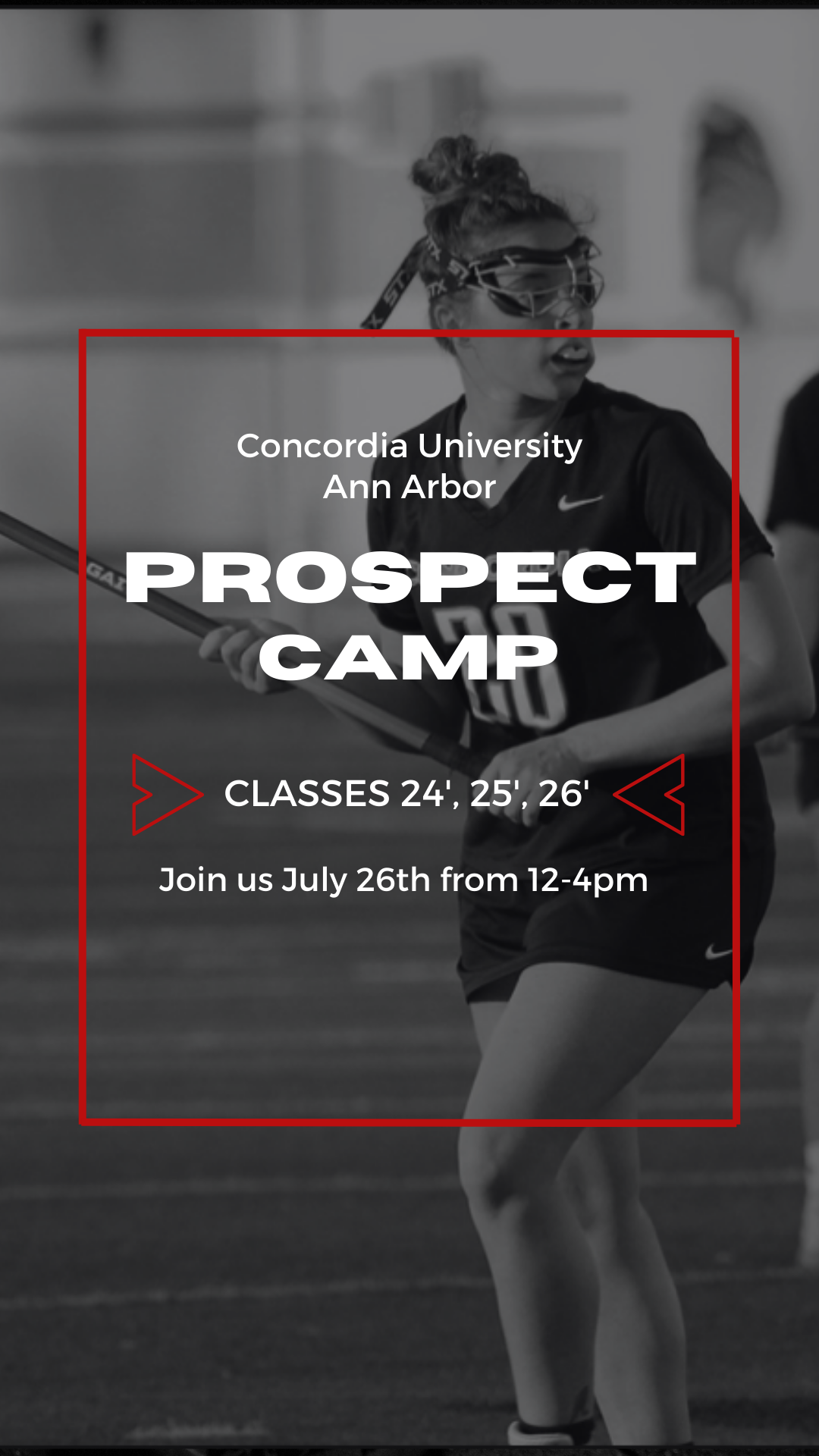 Concordia University
Ann Arbor

PROSPECT CAMP

CLASSES 24', 25', 26'

Join us July 26th from 12-4pm